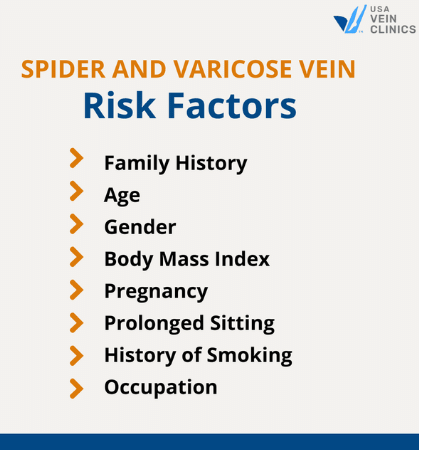 USA VEIN CLINICS

SPIDER AND VARICOSE VEIN
Risk Factors

Family History
Age
Gender
Body Mass Index
Pregnancy
Prolonged Sitting
History of Smoking
Occupation